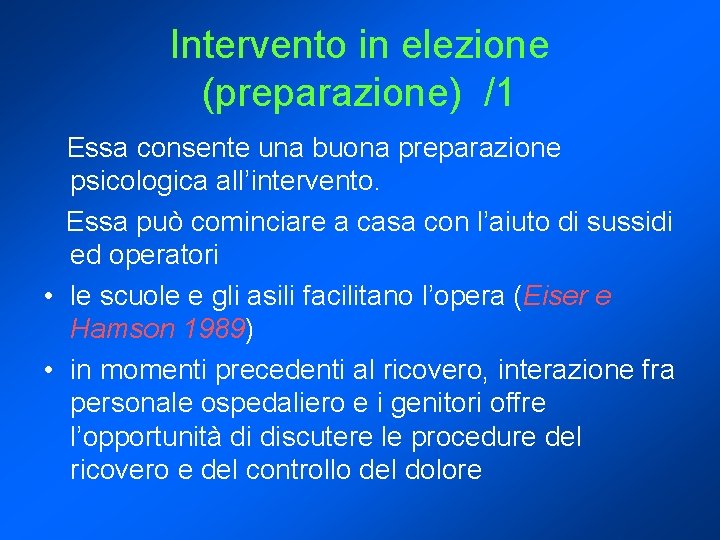 Intervento in elezione (preparazione) /1

Essa consente una buona preparazione psicologica all’intervento.

Essa può cominciare a casa con l’aiuto di sussidi ed operatori

• le scuole e gli asili facilitano l’opera (Eiser e Hamson 1989)

• in momenti precedenti al ricovero, interazione fra personale ospedaliero e i genitori offre l’opportunità di discutere le procedure del ricovero e del controllo del dolore